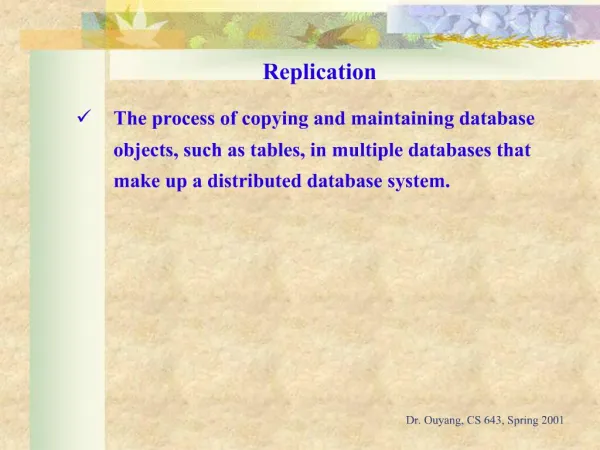 Replication

✓ The process of copying and maintaining database objects, such as tables, in multiple databases that make up a distributed database system.

Dr. Ouyang, CS 643, Spring 2001